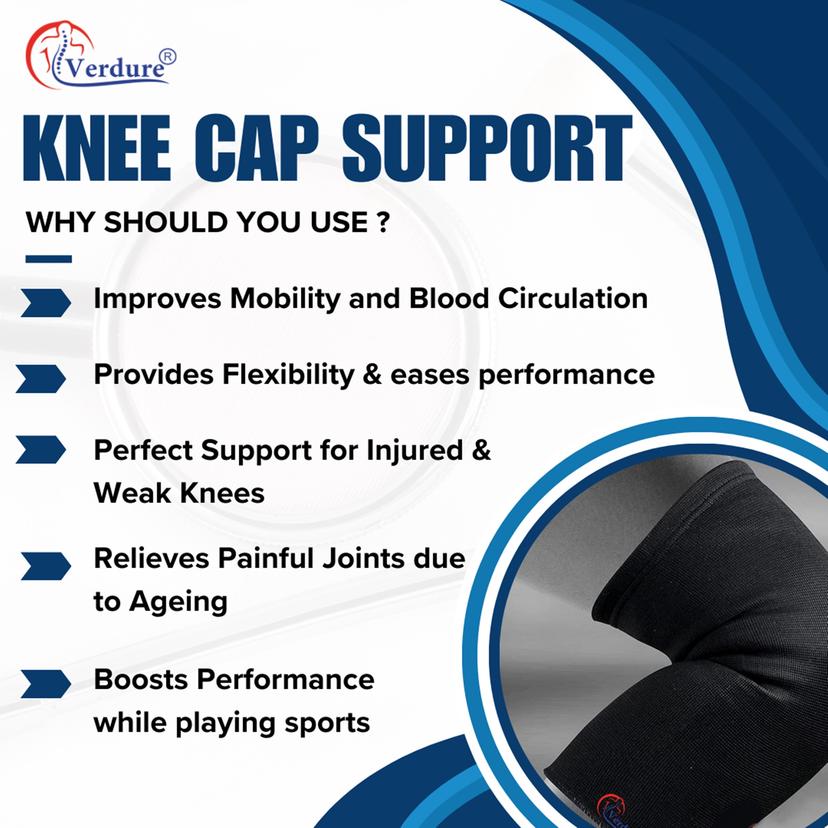 Verdure®

KNEE CAP SUPPORT

WHY SHOULD YOU USE ?

Improves Mobility and Blood Circulation

Provides Flexibility & eases performance

Perfect Support for Injured & Weak Knees

Relieves Painful Joints due to Ageing

Boosts Performance while playing sports